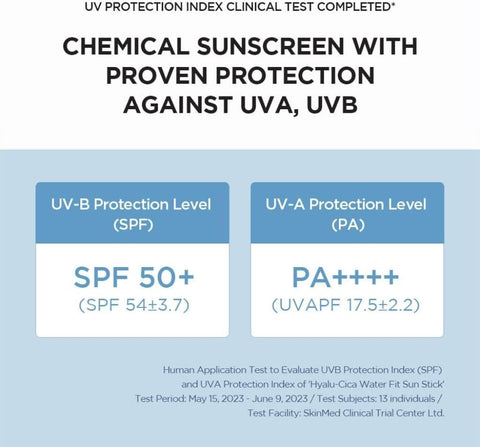 UV PROTECTION INDEX CLINICAL TEST COMPLETED*

CHEMICAL SUNSCREEN WITH PROVEN PROTECTION AGAINST UVA, UVB

UV-B Protection Level (SPF)

SPF 50+
(SPF 54±3.7)

UV-A Protection Level (PA)

PA++++
(UVAPF 17.5±2.2)

Human Application Test to Evaluate UVB Protection Index (SPF) and UVA Protection Index of 'Hyalu-Cica Water Fit Sun Stick'
Test Period: May 15, 2023 - June 9, 2023 / Test Subjects: 13 individuals / Test Facility: SkinMed Clinical Trial Center Ltd.